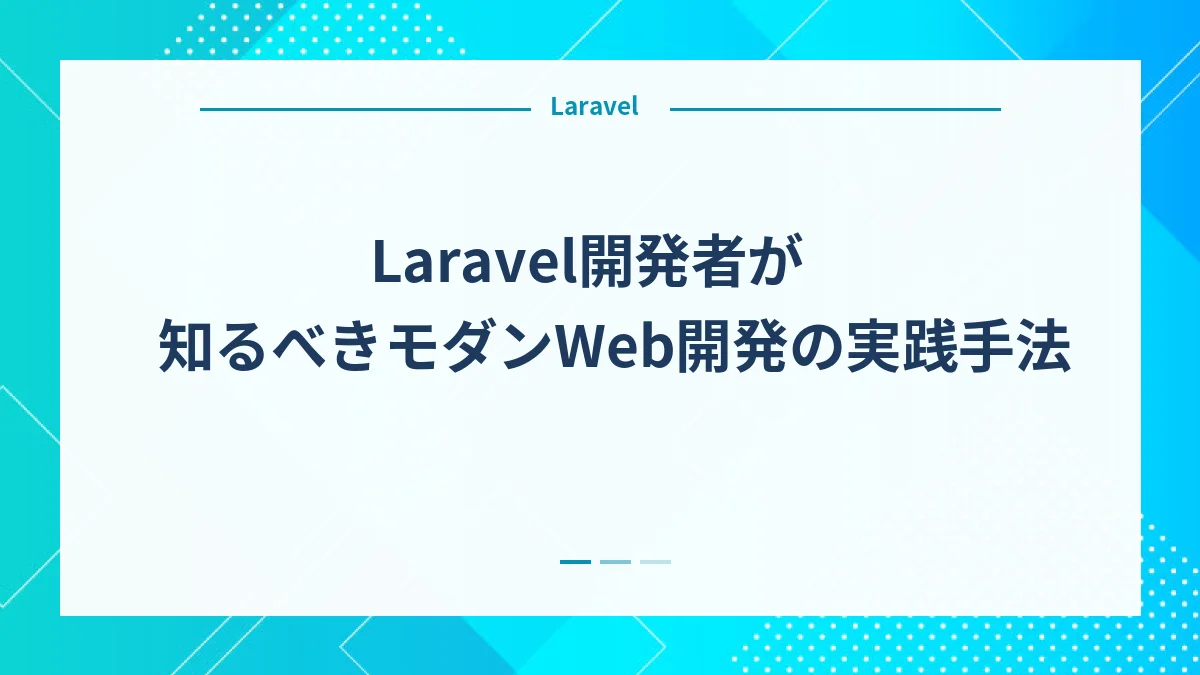 Laravel

Laravel開発者が
知るべきモダンWeb開発の実践手法